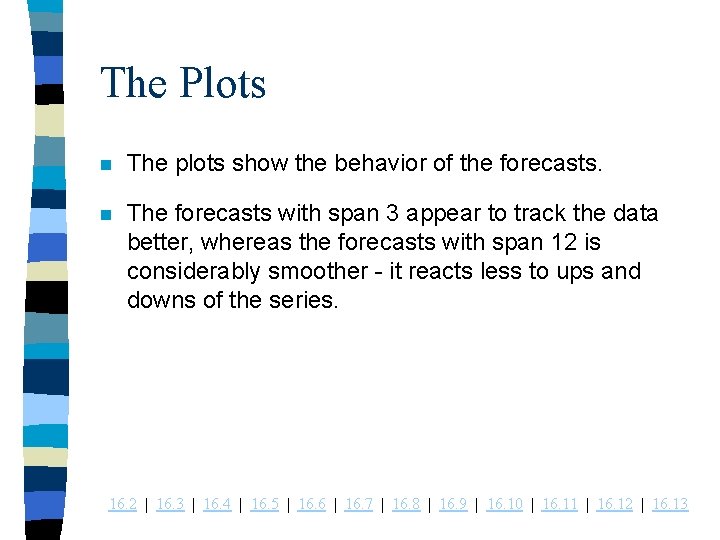 The Plots

The plots show the behavior of the forecasts.

The forecasts with span 3 appear to track the data better, whereas the forecasts with span 12 is considerably smoother - it reacts less to ups and downs of the series.

16.2 | 16.3 | 16.4 | 16.5 | 16.6 | 16.7 | 16.8 | 16.9 | 16.10 | 16.11 | 16.12 | 16.13